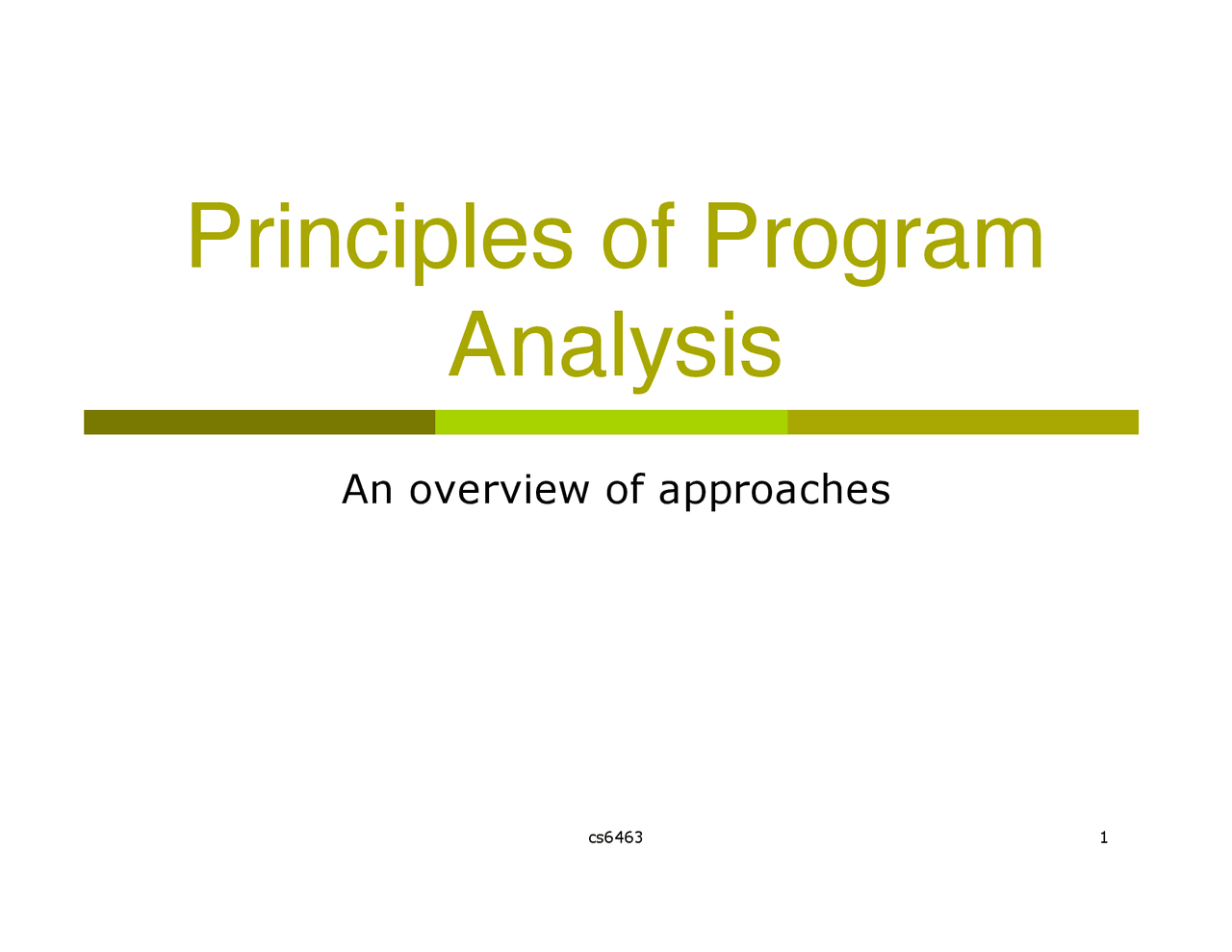 Principles of Program Analysis

An overview of approaches

cs6463

1